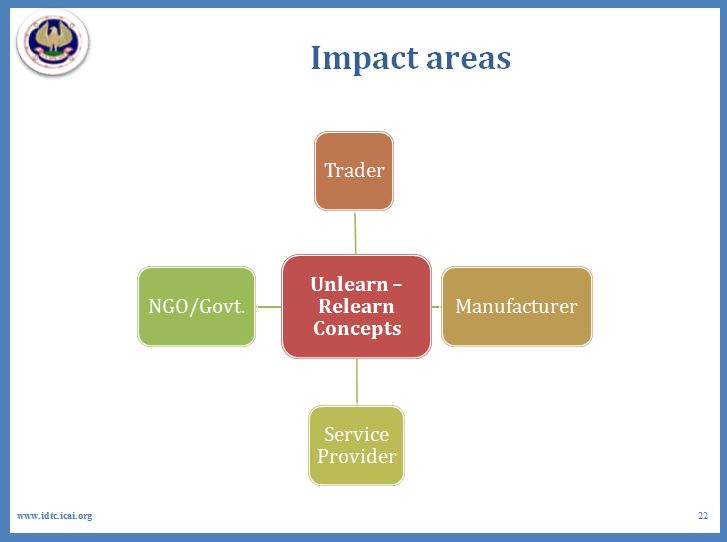 Impact areas

Trader

NGO/Govt.

Unlearn – Relearn Concepts

Manufacturer

Service Provider

www.idtc.icai.org

22